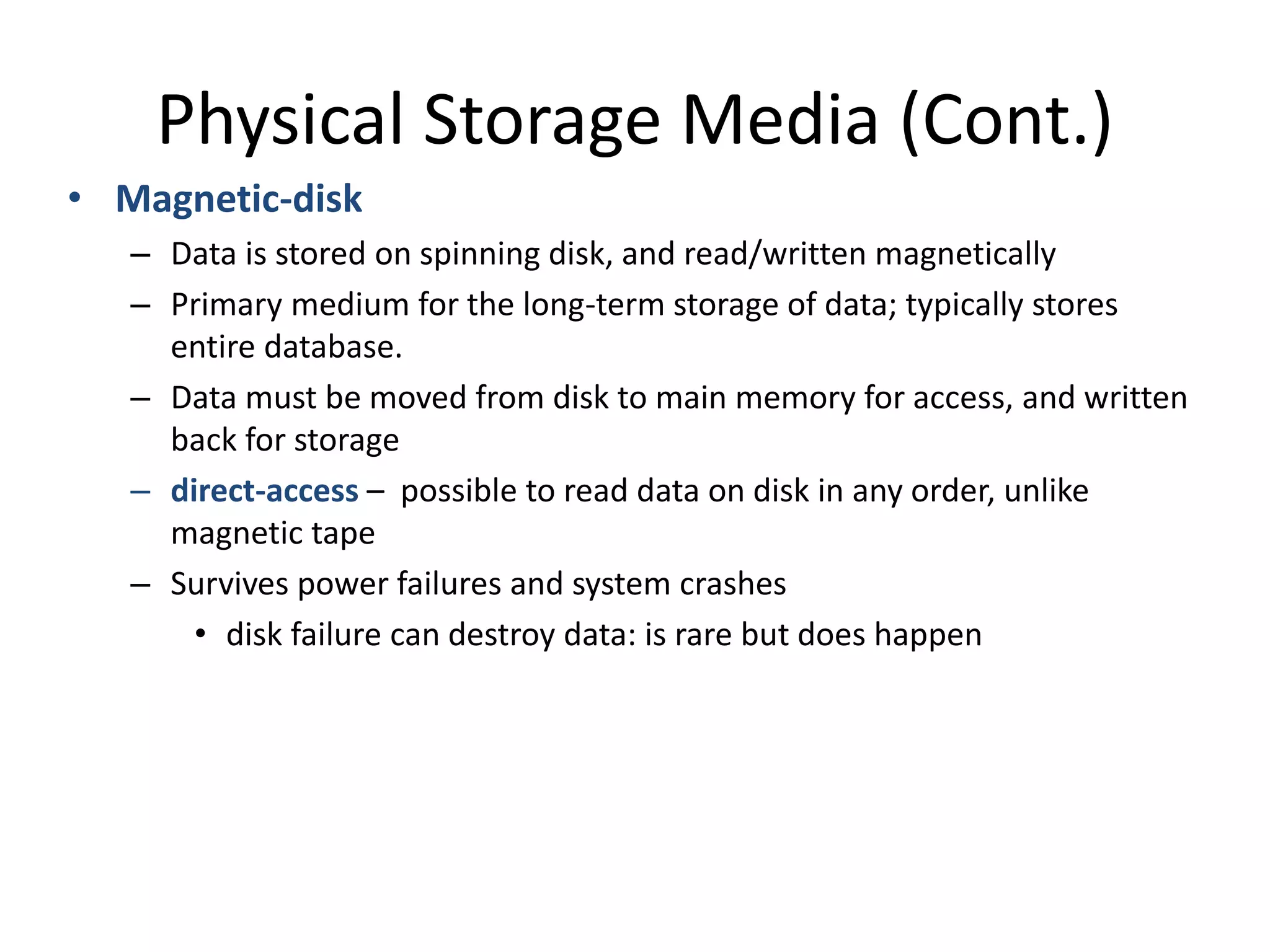 Physical Storage Media (Cont.)

• Magnetic-disk
– Data is stored on spinning disk, and read/written magnetically
– Primary medium for the long-term storage of data; typically stores entire database.
– Data must be moved from disk to main memory for access, and written back for storage
– direct-access – possible to read data on disk in any order, unlike magnetic tape
– Survives power failures and system crashes
• disk failure can destroy data: is rare but does happen